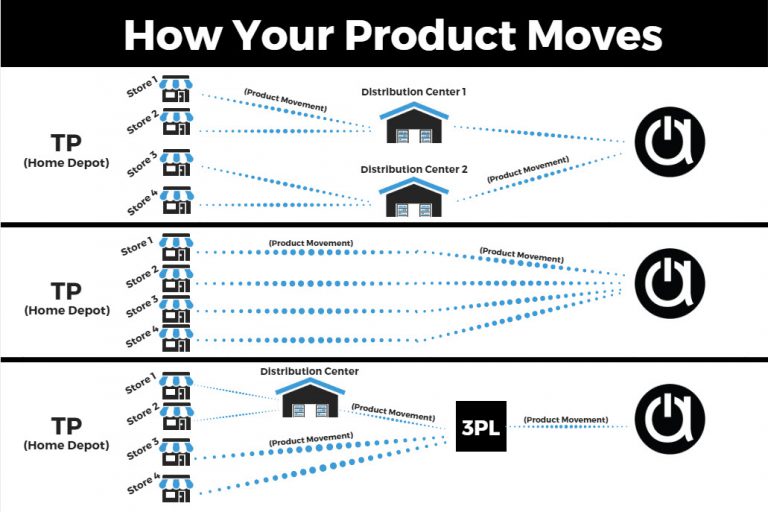 How Your Product Moves

TP
(Home Depot)

Store 1
Store 2
Store 3
Store 4

(Product Movement)

Distribution Center 1

Distribution Center 2

(Product Movement)

TP
(Home Depot)

Store 1
Store 2
Store 3
Store 4

(Product Movement)

(Product Movement)

TP
(Home Depot)

Store 1
Store 2
Store 3
Store 4

Distribution Center

(Product Movement)

(Product Movement)

3PL

(Product Movement)